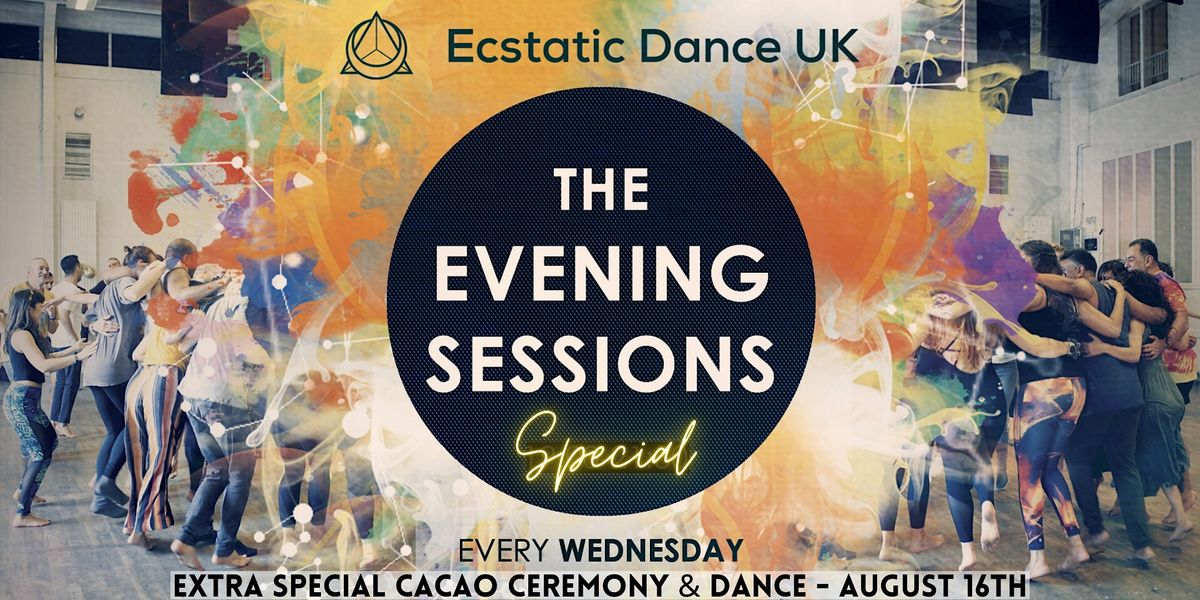 Ecstatic Dance UK

THE EVENING SESSIONS

Special

EVERY WEDNESDAY

EXTRA SPECIAL CACAO CEREMONY & DANCE - AUGUST 16TH